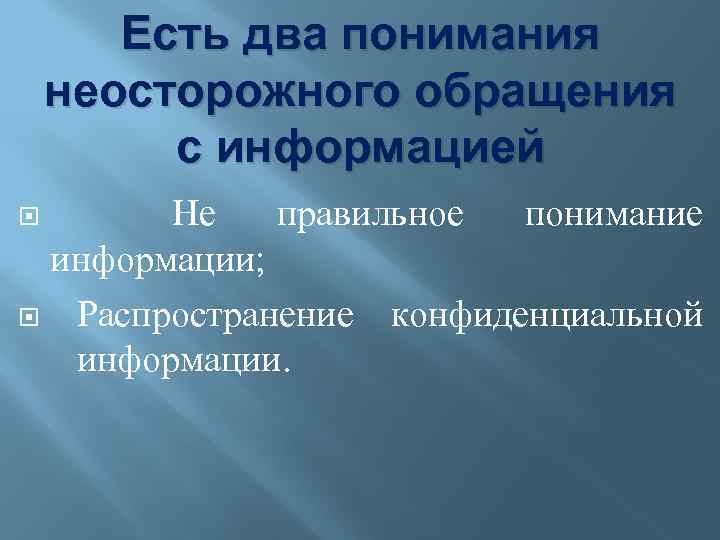 Есть два понимания неосторожного обращения с информацией

Не правильное понимание информации;

Распространение конфиденциальной информации.